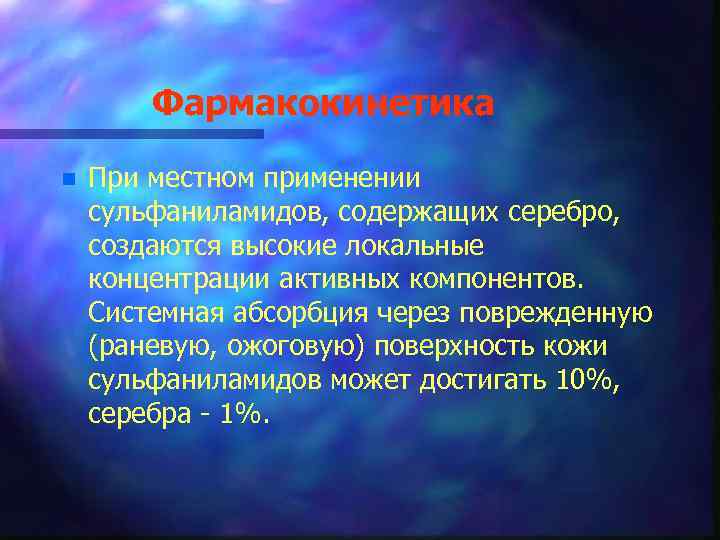 Фармакокинетика

При местном применении сульфаниламидов, содержащих серебро, создаются высокие локальные концентрации активных компонентов. Системная абсорбция через поврежденную (раневую, ожоговую) поверхность кожи сульфаниламидов может достигать 10%, серебра - 1%.